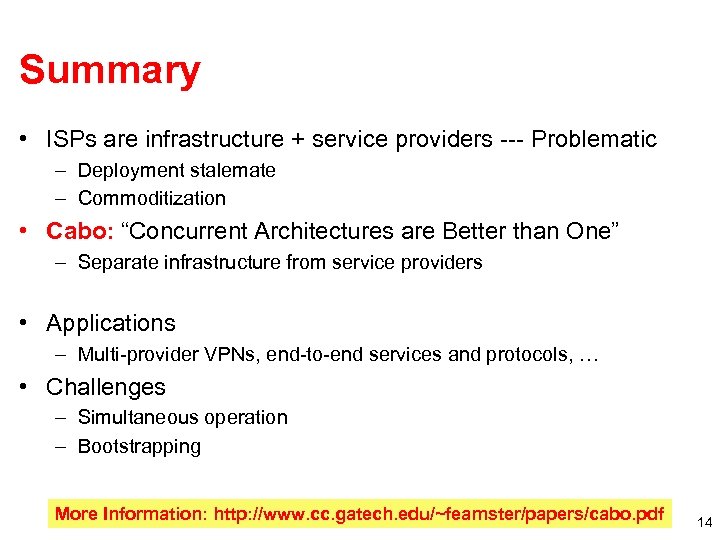 Summary

• ISPs are infrastructure + service providers --- Problematic
  – Deployment stalemate
  – Commoditization
• Cabo: “Concurrent Architectures are Better than One”
  – Separate infrastructure from service providers

• Applications
  – Multi-provider VPNs, end-to-end services and protocols, …
• Challenges
  – Simultaneous operation
  – Bootstrapping

More Information: http://www.cc.gatech.edu/~feamster/papers/cabo.pdf

14